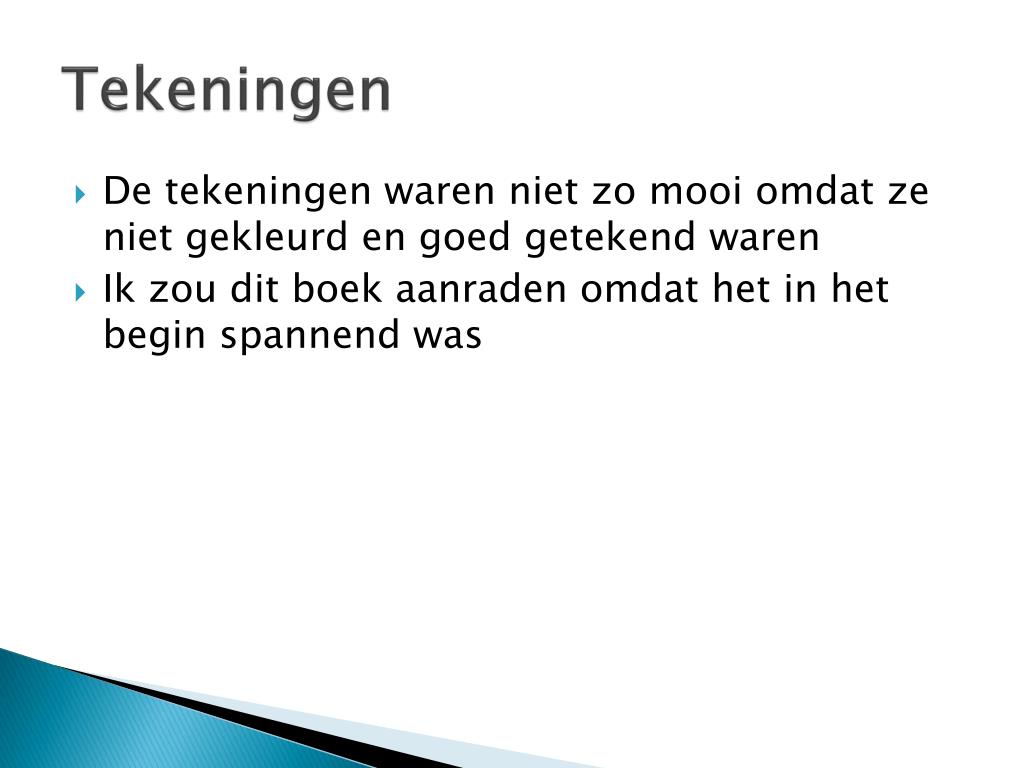 Tekeningen

De tekeningen waren niet zo mooi omdat ze niet gekleurd en goed getekend waren

Ik zou dit boek aanraden omdat het in het begin spannend was